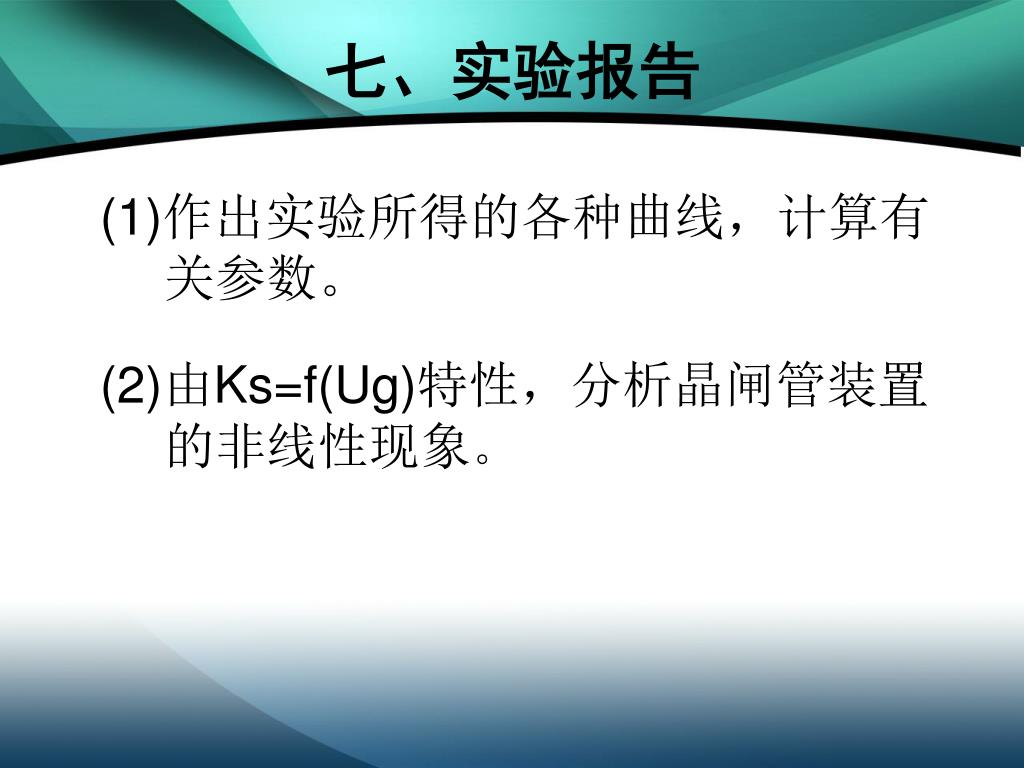 七、实验报告

(1)作出实验所得的各种曲线，计算有关参数。

(2)由Ks=f(Ug)特性，分析晶闸管装置的非线性现象。